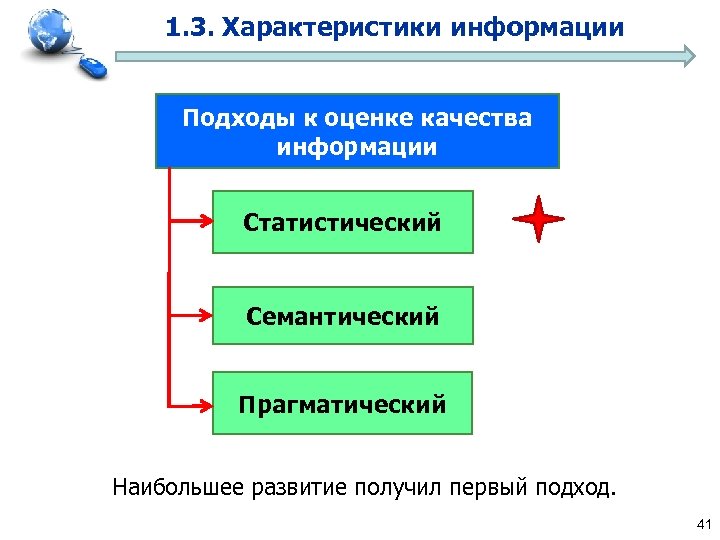 1.3. Характеристики информации

Подходы к оценке качества информации

Статистический

Семантический

Прагматический

Наибольшее развитие получил первый подход.

41